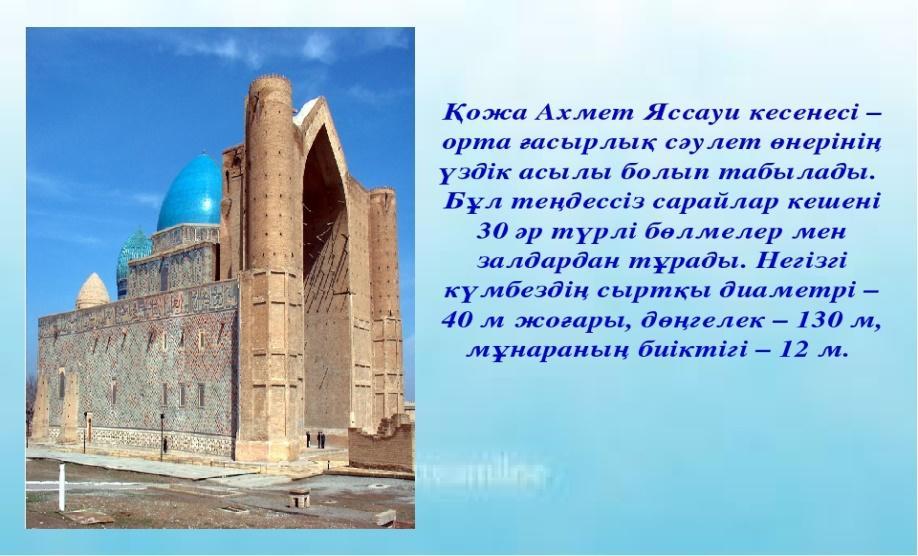 Қожа Ахмет Яссауи кесенесі – орта ғасырлық сәулет өнерінің үздік асылы болып табылады. Бұл теңдессіз сарайлар кешені 30 әр түрлі бөлмелер мен залдардан тұрады. Негізгі күмбездің сыртқы диаметрі – 40 м жоғары, дөңгелек – 130 м, мұнараның биіктігі – 12 м.